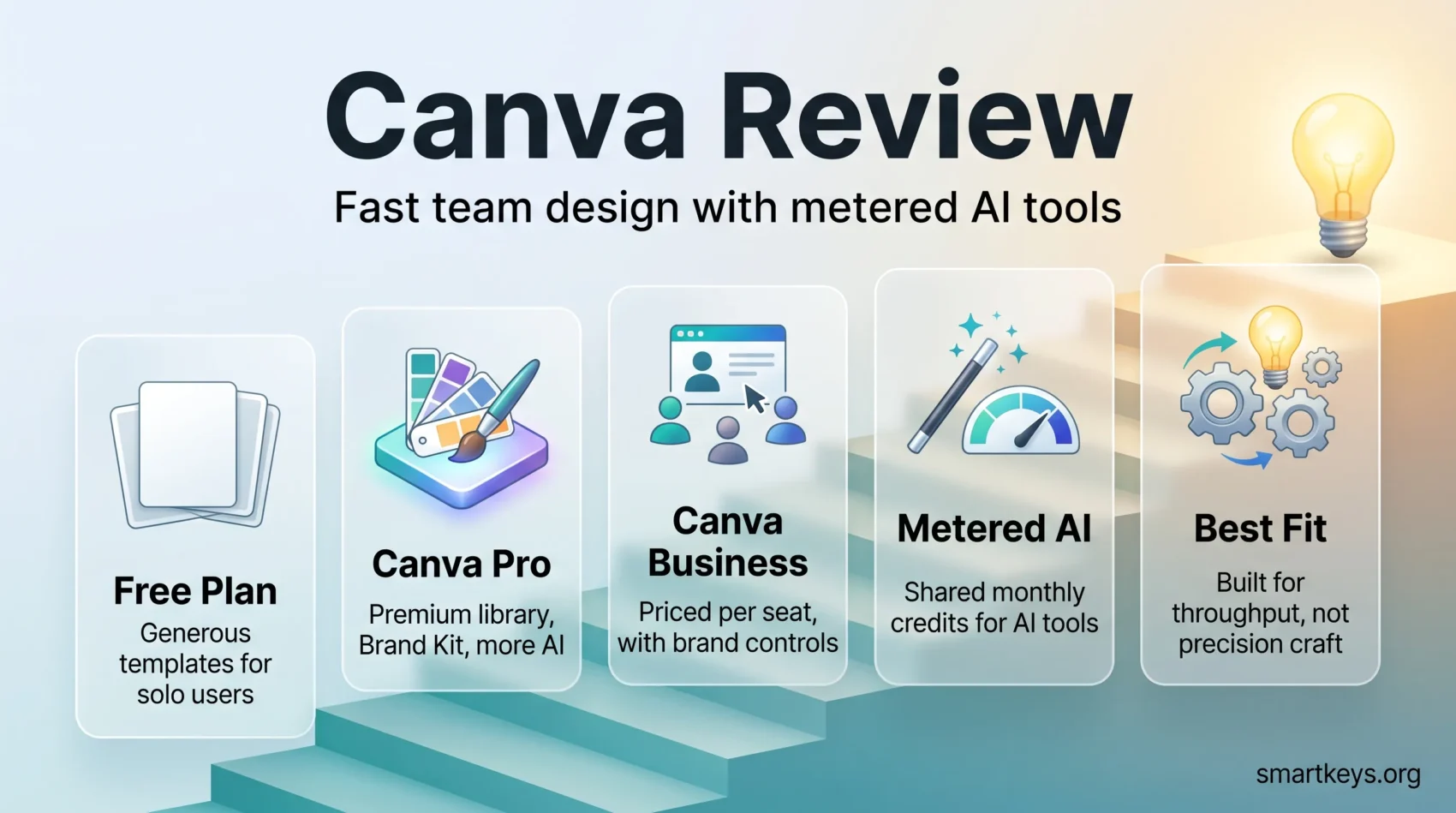 Canva Review

Fast team design with metered AI tools

Free Plan

Generous templates for solo users

Canva Pro

Premium library, Brand Kit, more AI

Canva Business

Priced per seat, with brand controls

Metered AI

Shared monthly credits for AI tools

Best Fit

Built for throughput, not precision craft

smartkeys.org